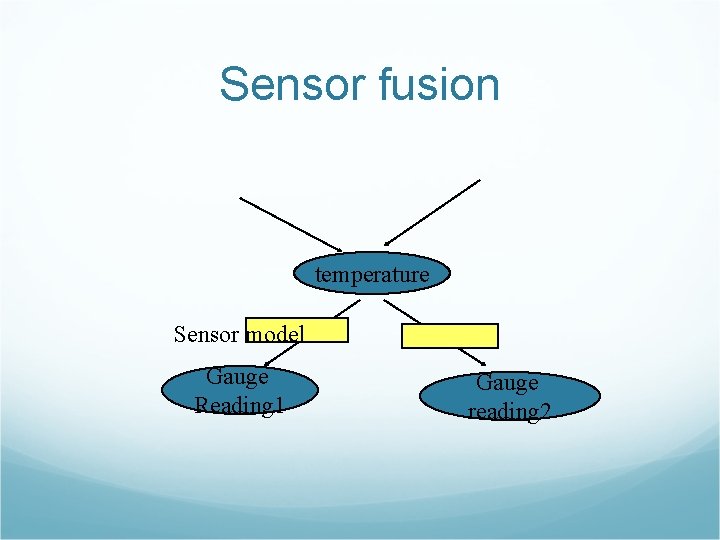 Sensor fusion

temperature

Sensor model

Gauge Reading1

Gauge reading2